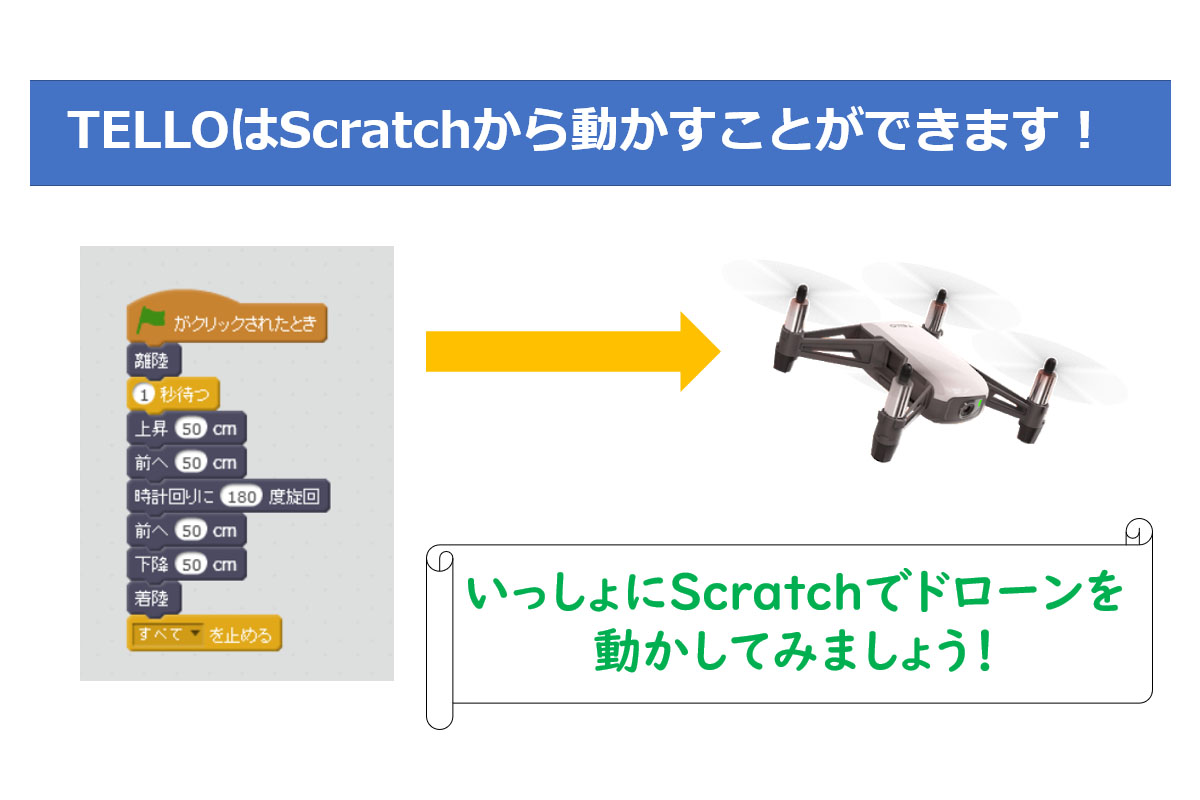 TELLOはScratchから動かすことができます！

がクリックされたとき
離陸
1 秒待つ
上昇 50 cm
前へ 50 cm
時計回りに 180 度旋回
前へ 50 cm
下降 50 cm
着陸
すべて を止める

いっしょにScratchでドローンを動かしてみましょう！